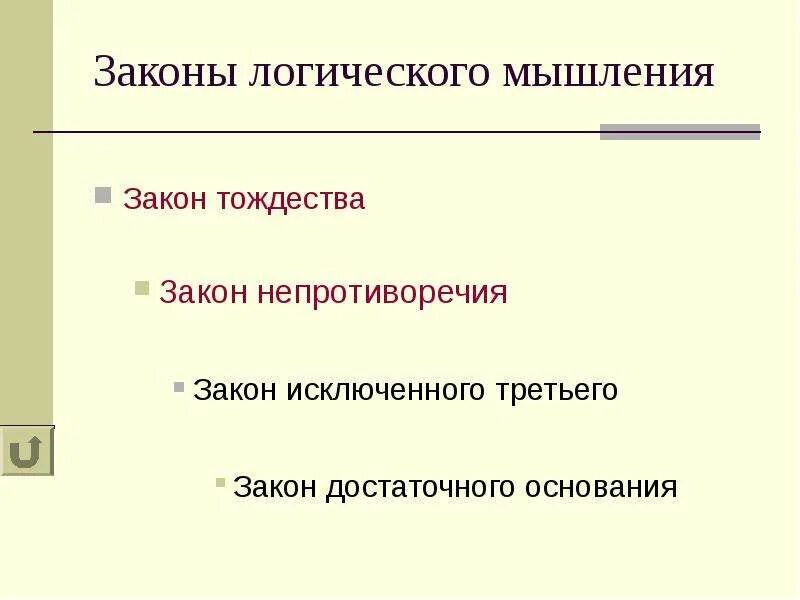 Законы логического мышления

Закон тождества

Закон непротиворечия

Закон исключенного третьего

Закон достаточного основания